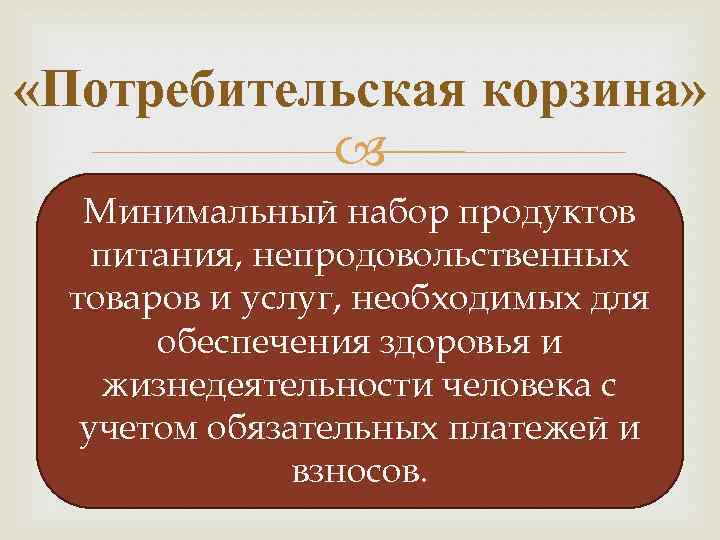 «Потребительская корзина»

Минимальный набор продуктов питания, непродовольственных товаров и услуг, необходимых для обеспечения здоровья и жизнедеятельности человека с учетом обязательных платежей и взносов.